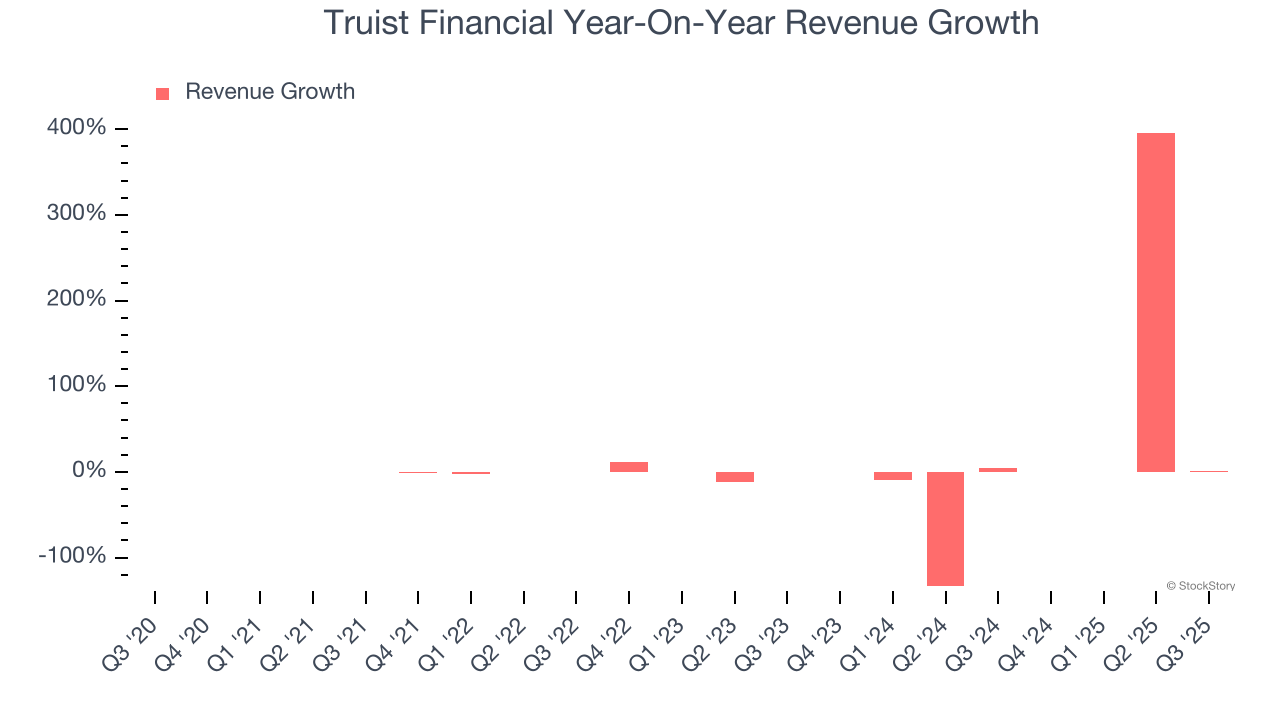 Truist Financial Year-On-Year Revenue Growth

Revenue Growth

400%
300%
200%
100%
0%
-100%

© StockStory

Q3 '20
Q4 '20
Q1 '21
Q2 '21
Q3 '21
Q4 '21
Q1 '22
Q2 '22
Q3 '22
Q4 '22
Q1 '23
Q2 '23
Q3 '23
Q4 '23
Q1 '24
Q2 '24
Q3 '24
Q4 '24
Q1 '25
Q2 '25
Q3 '25